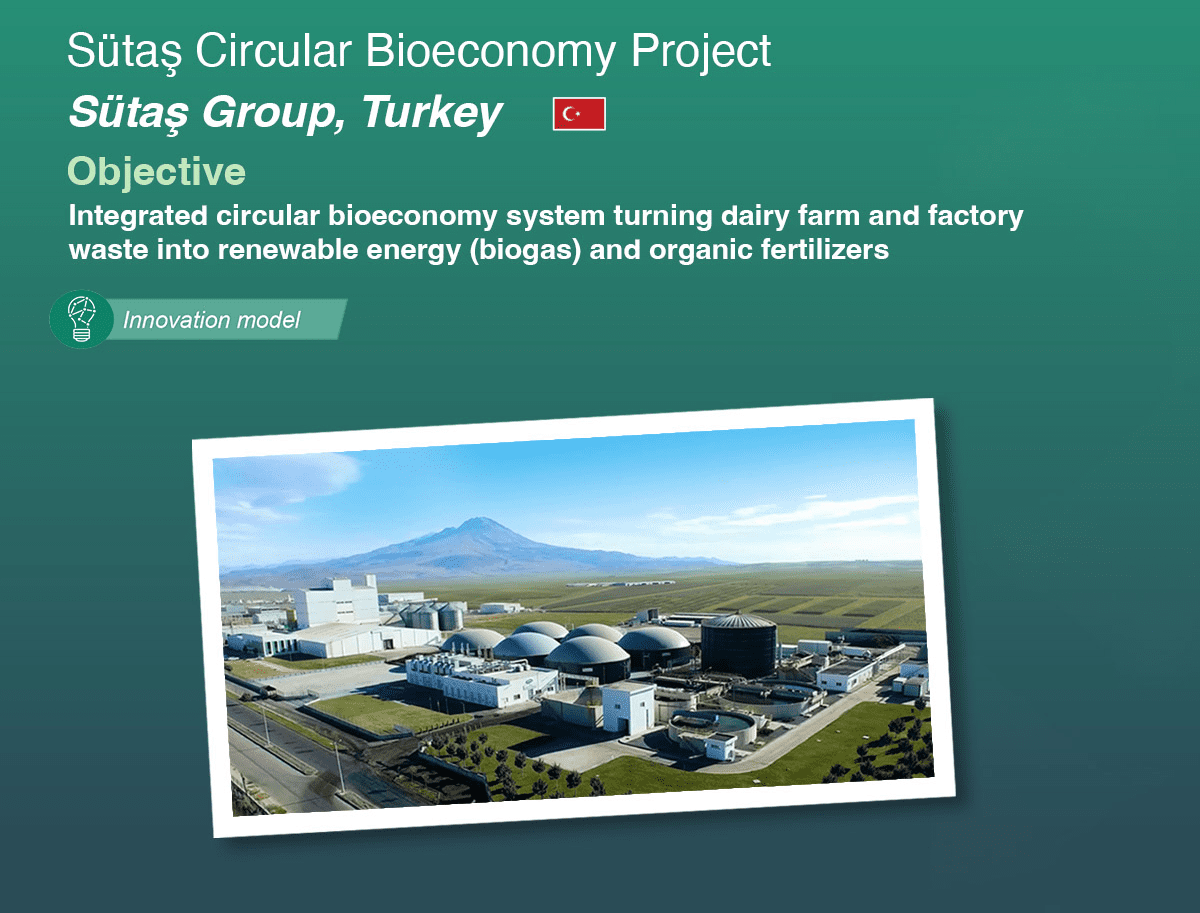 Sütaş Circular Bioeconomy Project

Sütaş Group, Turkey

Objective

Integrated circular bioeconomy system turning dairy farm and factory waste into renewable energy (biogas) and organic fertilizers

Innovation model